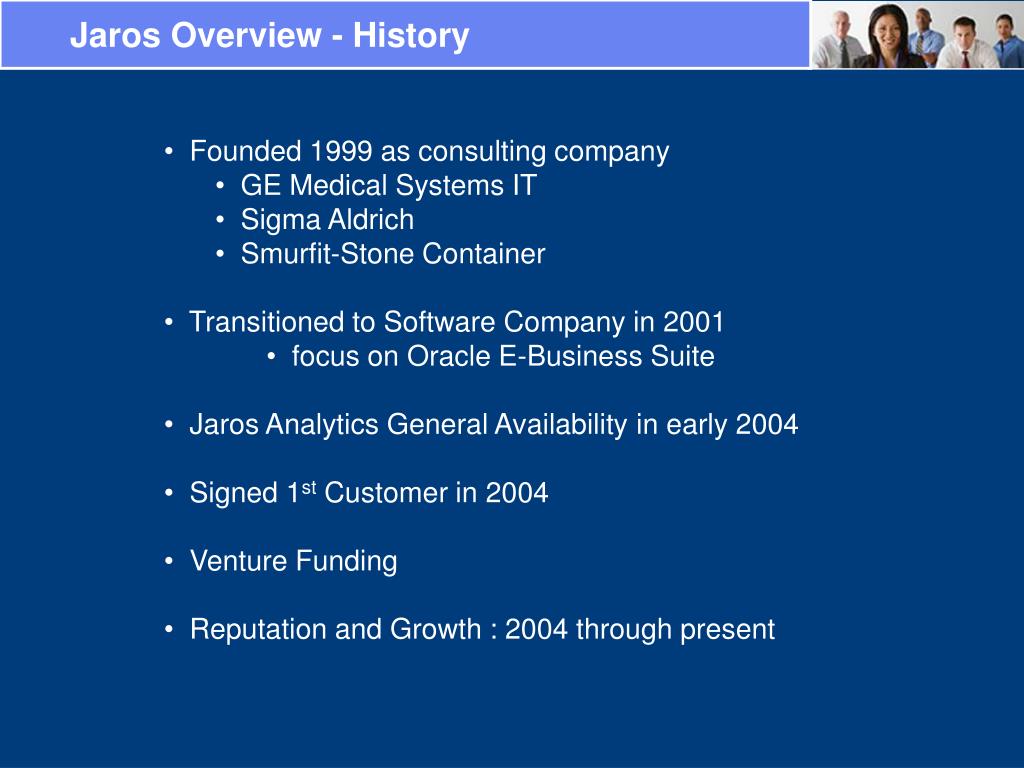 Jaros Overview - History

• Founded 1999 as consulting company
• GE Medical Systems IT
• Sigma Aldrich
• Smurfit-Stone Container

• Transitioned to Software Company in 2001
• focus on Oracle E-Business Suite

• Jaros Analytics General Availability in early 2004

• Signed 1$^{st}$ Customer in 2004

• Venture Funding

• Reputation and Growth : 2004 through present